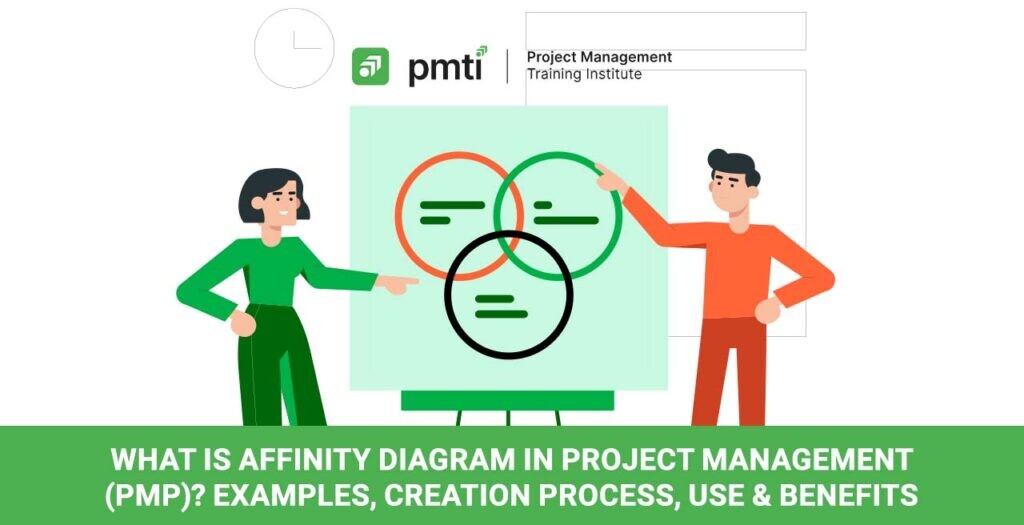 pmti
Project Management
Training Institute

WHAT IS AFFINITY DIAGRAM IN PROJECT MANAGEMENT (PMP)? EXAMPLES, CREATION PROCESS, USE & BENEFITS